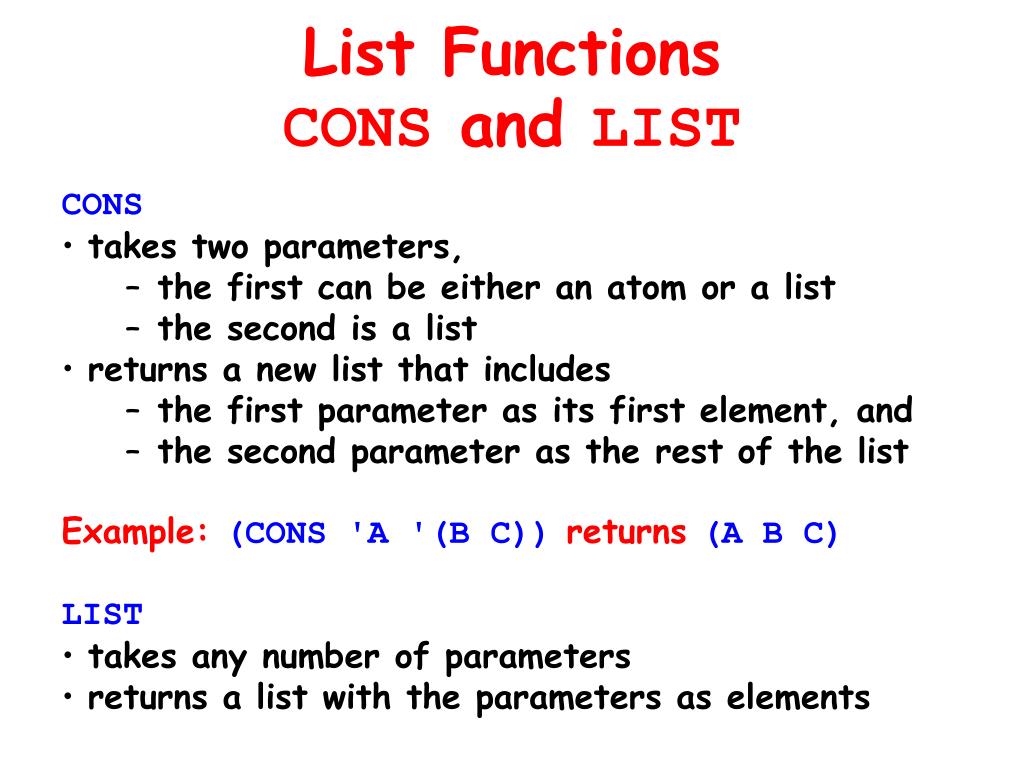 List Functions
CONS and LIST

CONS
• takes two parameters,
– the first can be either an atom or a list
– the second is a list
• returns a new list that includes
– the first parameter as its first element, and
– the second parameter as the rest of the list

Example: (CONS 'A '(B C)) returns (A B C)

LIST
• takes any number of parameters
• returns a list with the parameters as elements